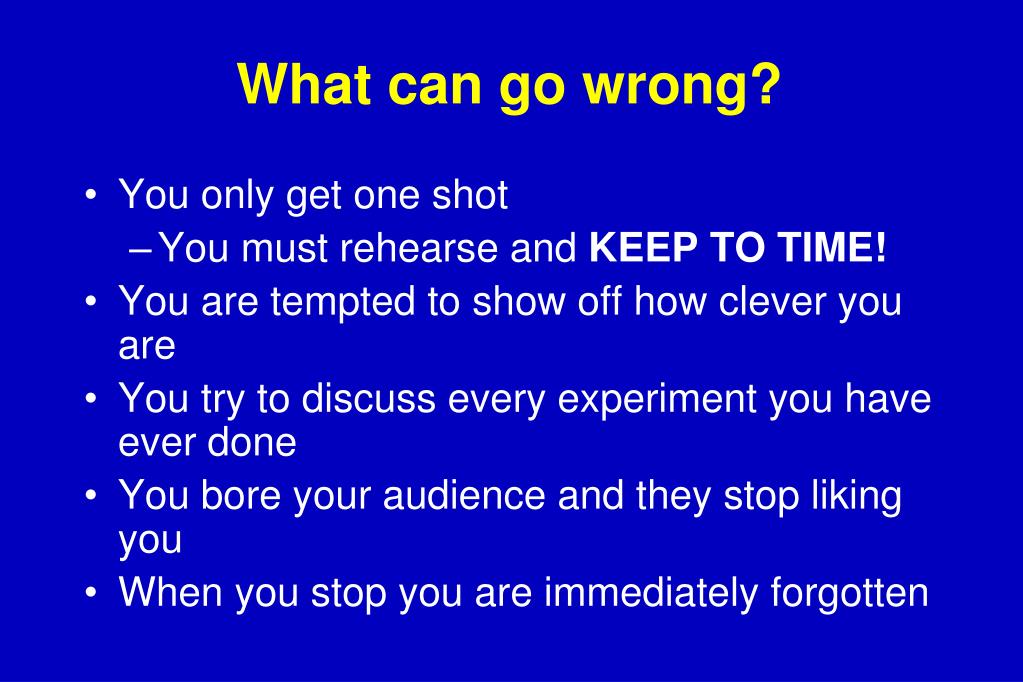 What can go wrong?

• You only get one shot
  – You must rehearse and KEEP TO TIME!
• You are tempted to show off how clever you are
• You try to discuss every experiment you have ever done
• You bore your audience and they stop liking you
• When you stop you are immediately forgotten